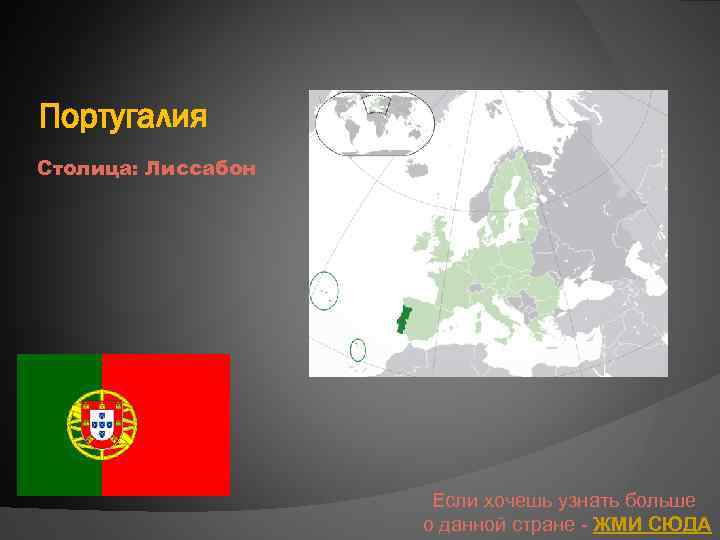 Португалия

Столица: Лиссабон

Если хочешь узнать больше о данной стране - ЖМИ СЮДА